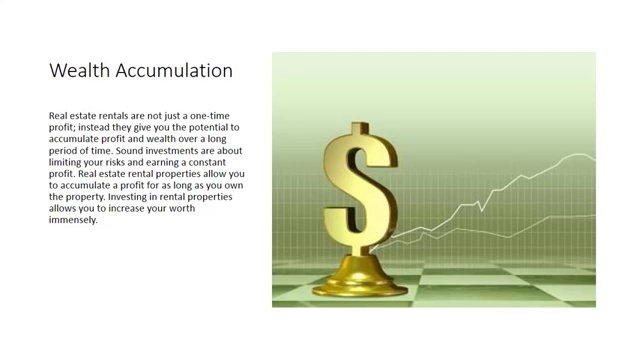 Wealth Accumulation

Real estate rentals are not just a one-time profit; instead they give you the potential to accumulate profit and wealth over a long period of time. Sound investments are about limiting your risks and earning a constant profit. Real estate rental properties allow you to accumulate a profit for as long as you own the property. Investing in rental properties allows you to increase your worth immensely.

$